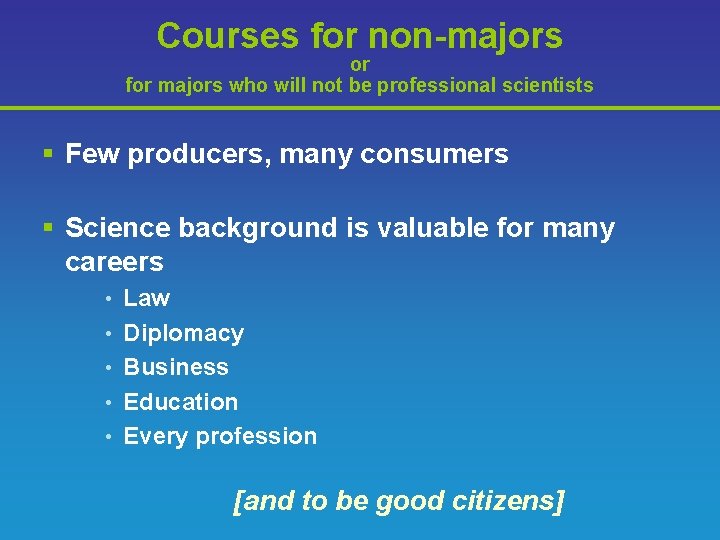 Courses for non-majors
or
for majors who will not be professional scientists

▪ Few producers, many consumers

▪ Science background is valuable for many careers
• Law
• Diplomacy
• Business
• Education
• Every profession

[and to be good citizens]